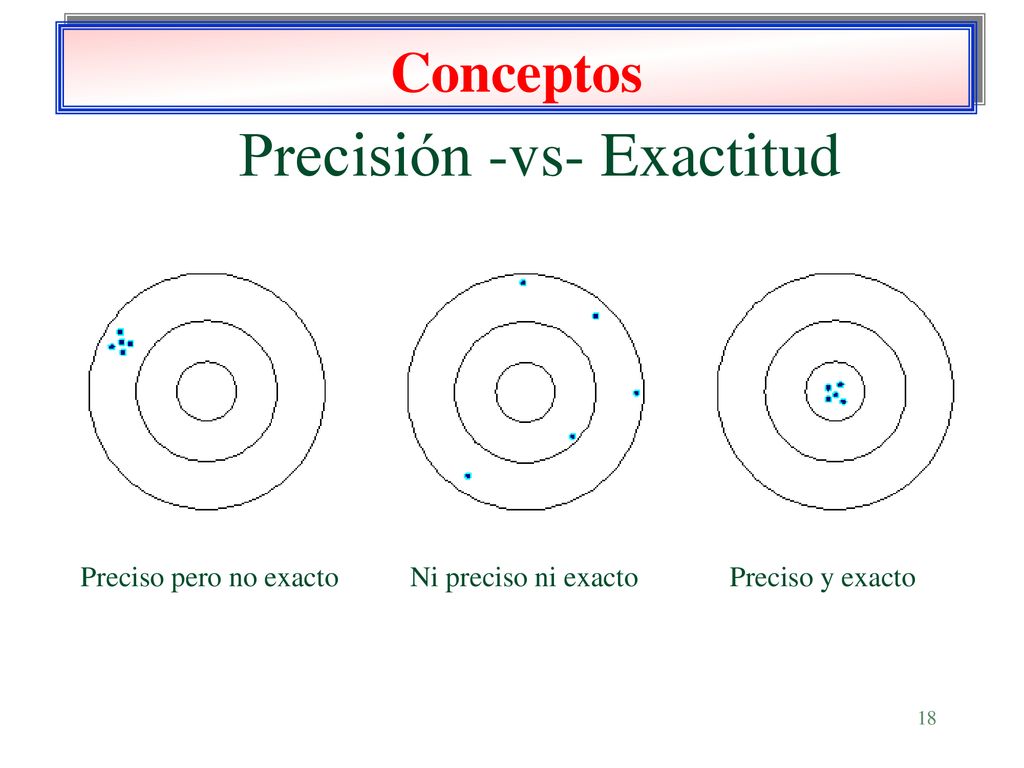 Conceptos

Precisión -vs- Exactitud

Preciso pero no exacto

Ni preciso ni exacto

Preciso y exacto

18